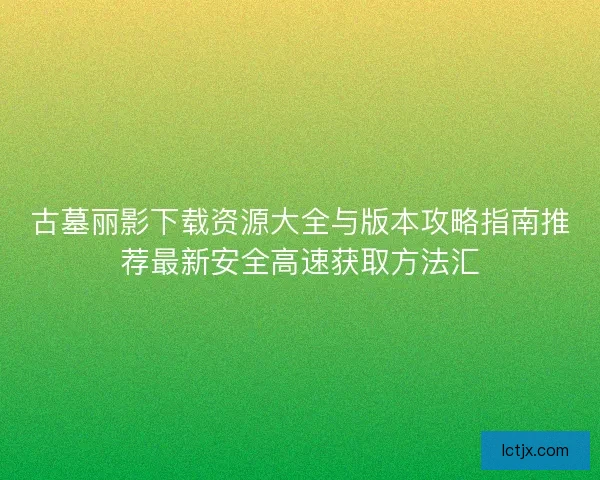 古墓丽影下载资源大全与版本攻略指南推荐最新安全高速获取方法汇

lctjx.com